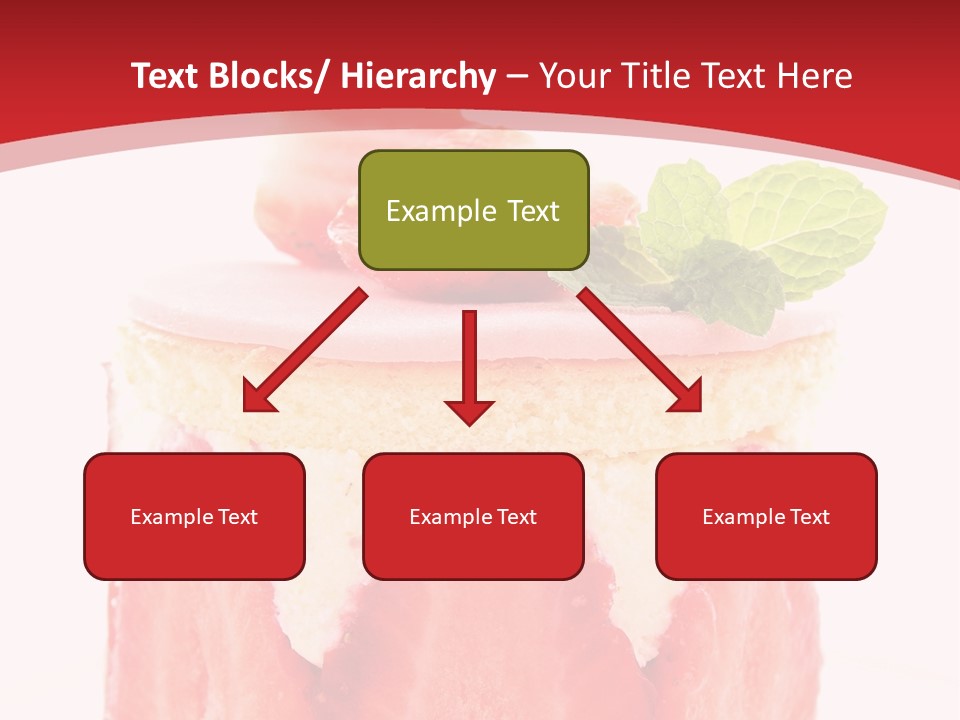 Text Blocks/ Hierarchy – Your Title Text Here

Example Text

Example Text

Example Text

Example Text